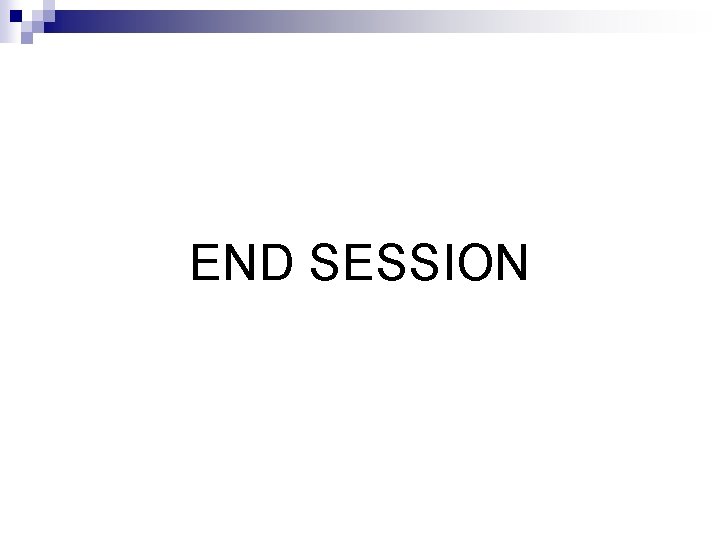 END SESSION